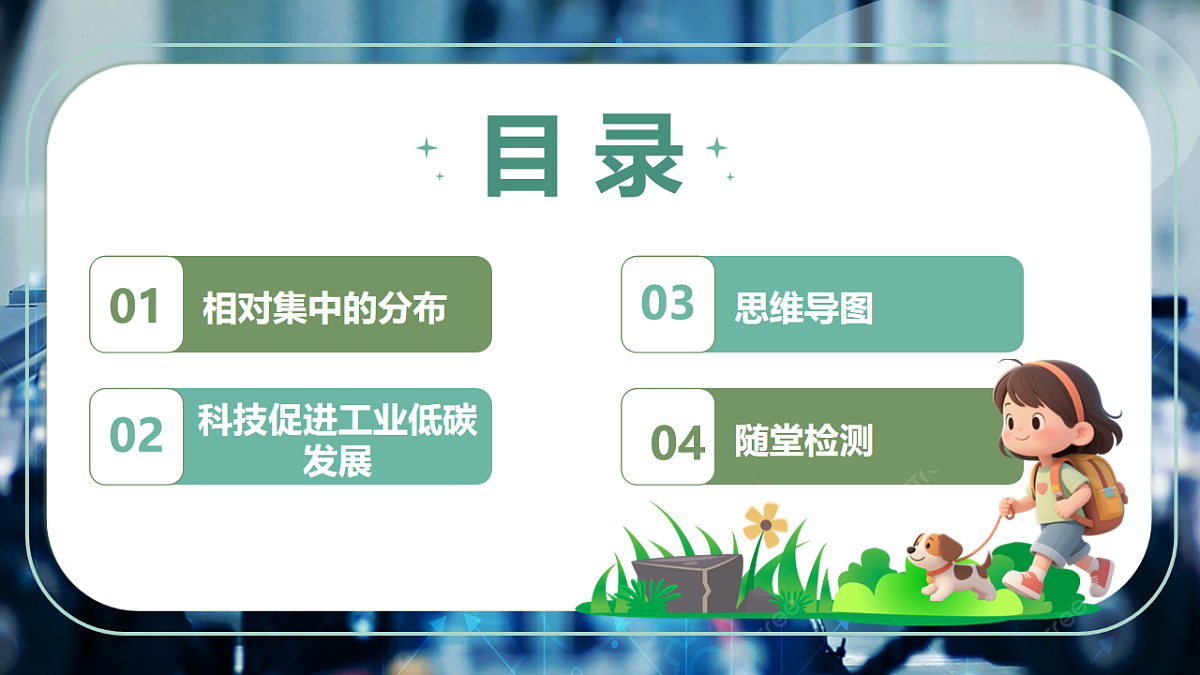 目录

01 相对集中的分布

02 科技促进工业低碳发展

03 思维导图

04 随堂检测